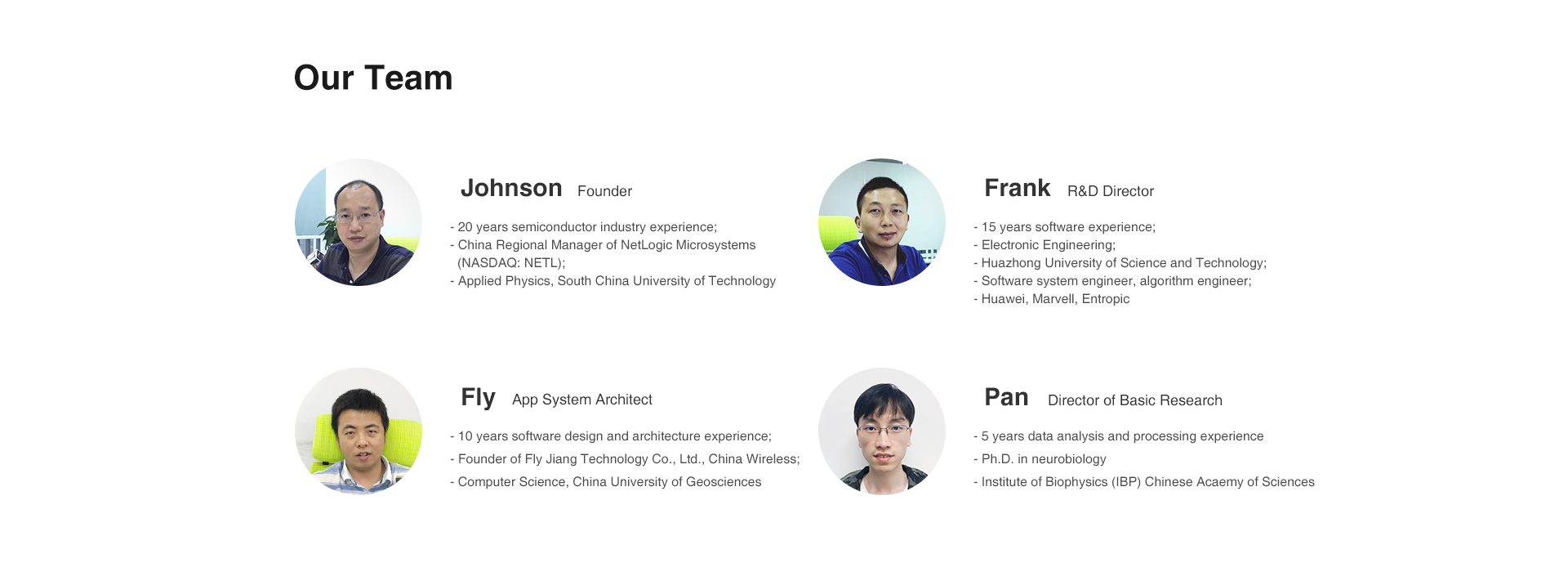 Our Team

Johnson Founder

- 20 years semiconductor industry experience;
- China Regional Manager of NetLogic Microsystems (NASDAQ: NETL);
- Applied Physics, South China University of Technology

Frank R&D Director

- 15 years software experience;
- Electronic Engineering;
- Huazhong University of Science and Technology;
- Software system engineer, algorithm engineer;
- Huawei, Marvell, Entropic

Fly App System Architect

- 10 years software design and architecture experience;
- Founder of Fly Jiang Technology Co., Ltd., China Wireless;
- Computer Science, China University of Geosciences

Pan Director of Basic Research

- 5 years data analysis and processing experience
- Ph.D. in neurobiology
- Institute of Biophysics (IBP) Chinese Acaemy of Sciences